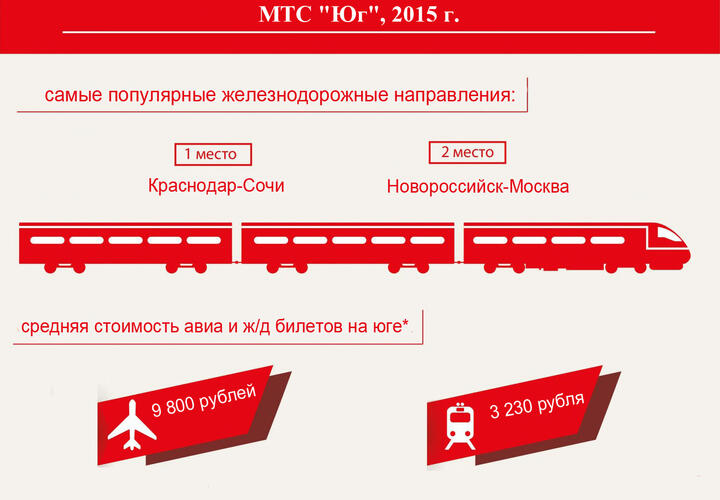 МТС "Юг", 2015 г.

самые популярные железнодорожные направления:

1 место

Краснодар-Сочи

2 место

Новороссийск-Москва

средняя стоимость авиа и ж/д билетов на юге*

9 800 рублей

3 230 рубля